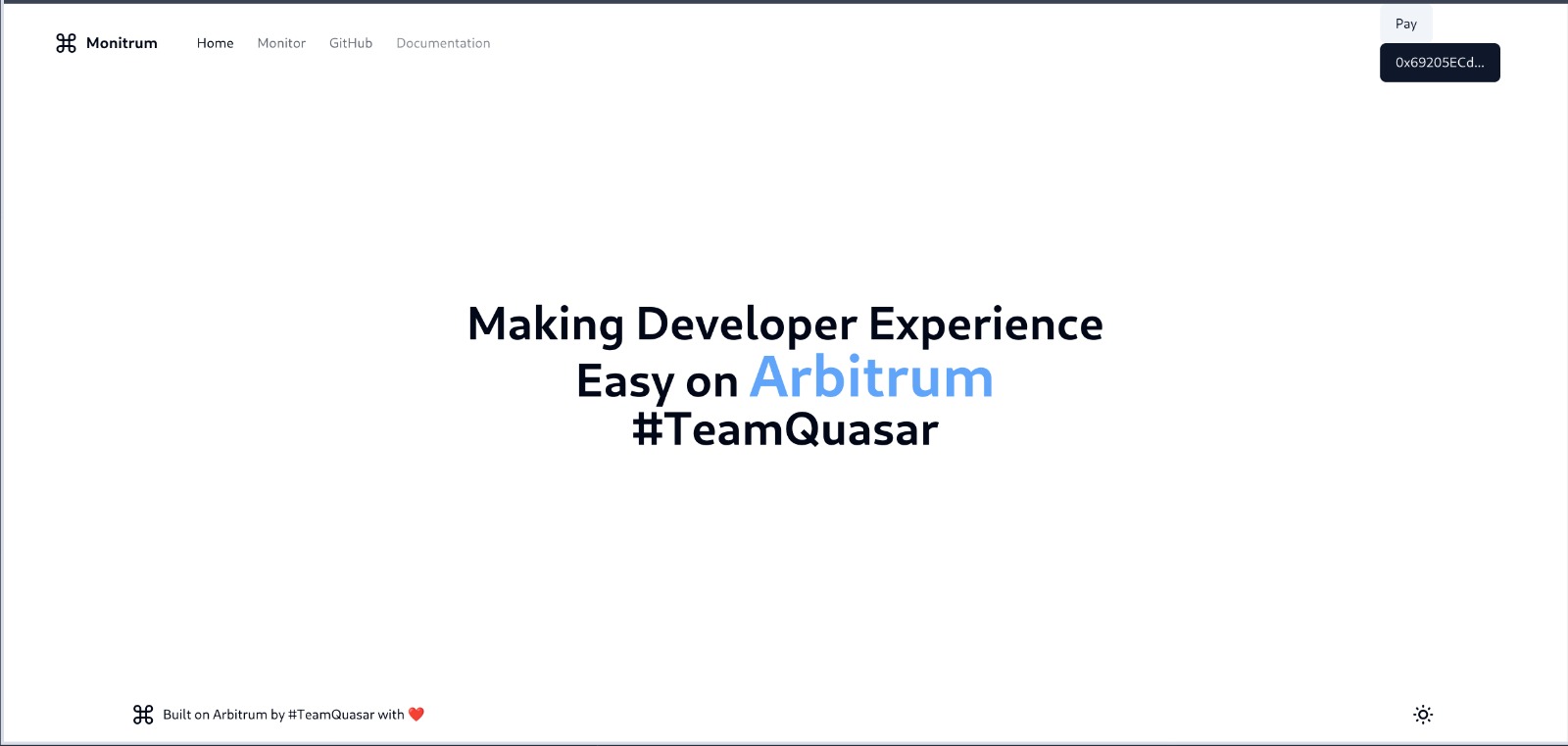 Monitrum Home Monitor GitHub Documentation

Pay

0x69205ECd...

Making Developer Experience Easy on Arbitrum #TeamQuasar

Built on Arbitrum by #TeamQuasar with ❤️